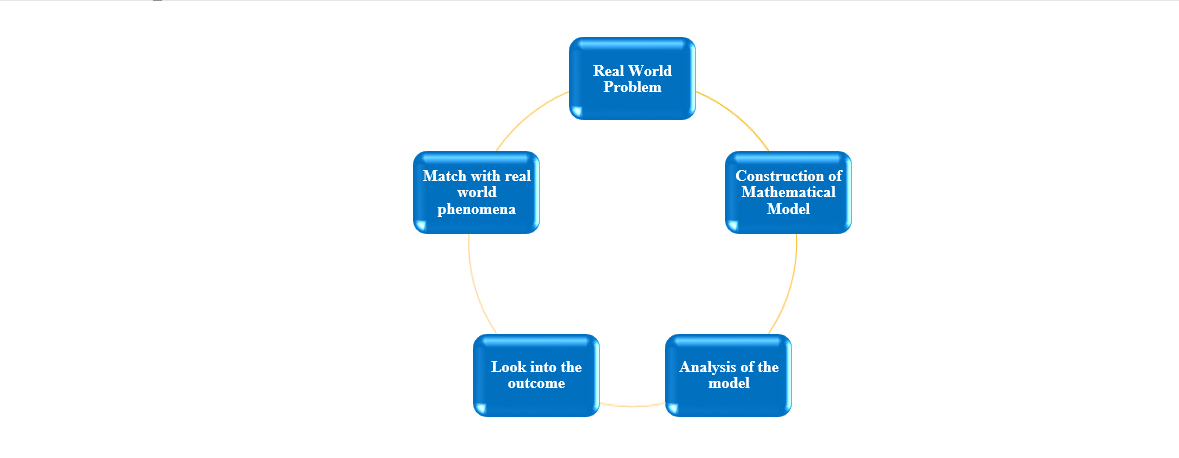 Real World Problem

Construction of Mathematical Model

Analysis of the model

Look into the outcome

Match with real world phenomena